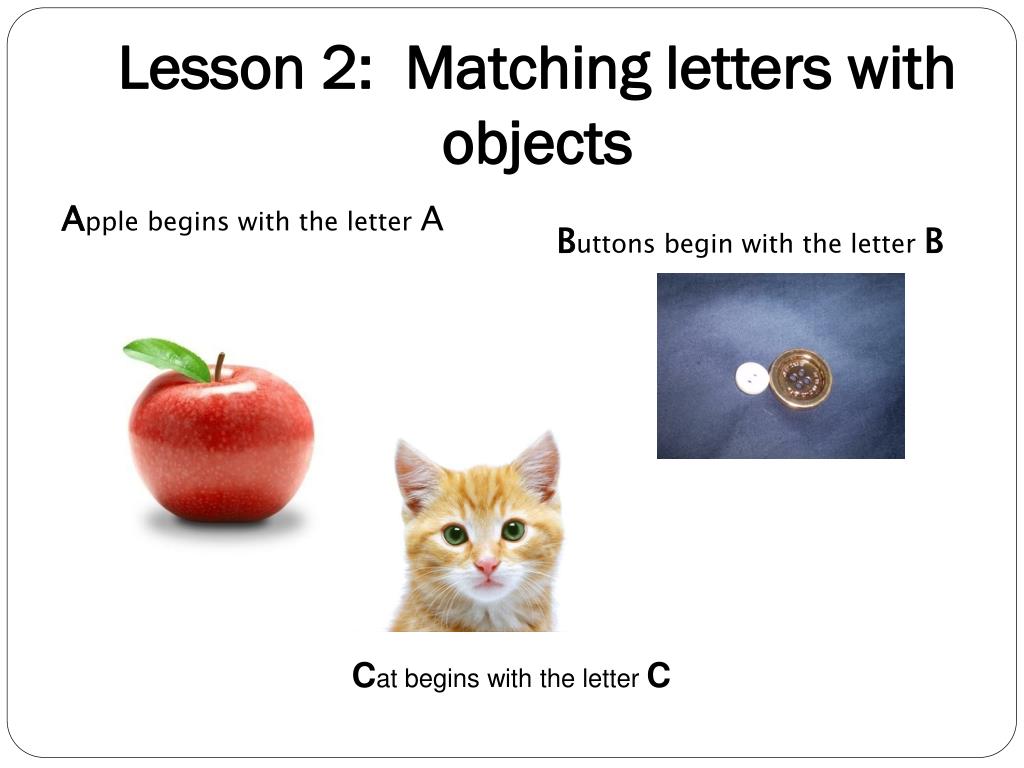 Lesson 2: Matching letters with objects

Apple begins with the letter A

Buttons begin with the letter B

Cat begins with the letter C